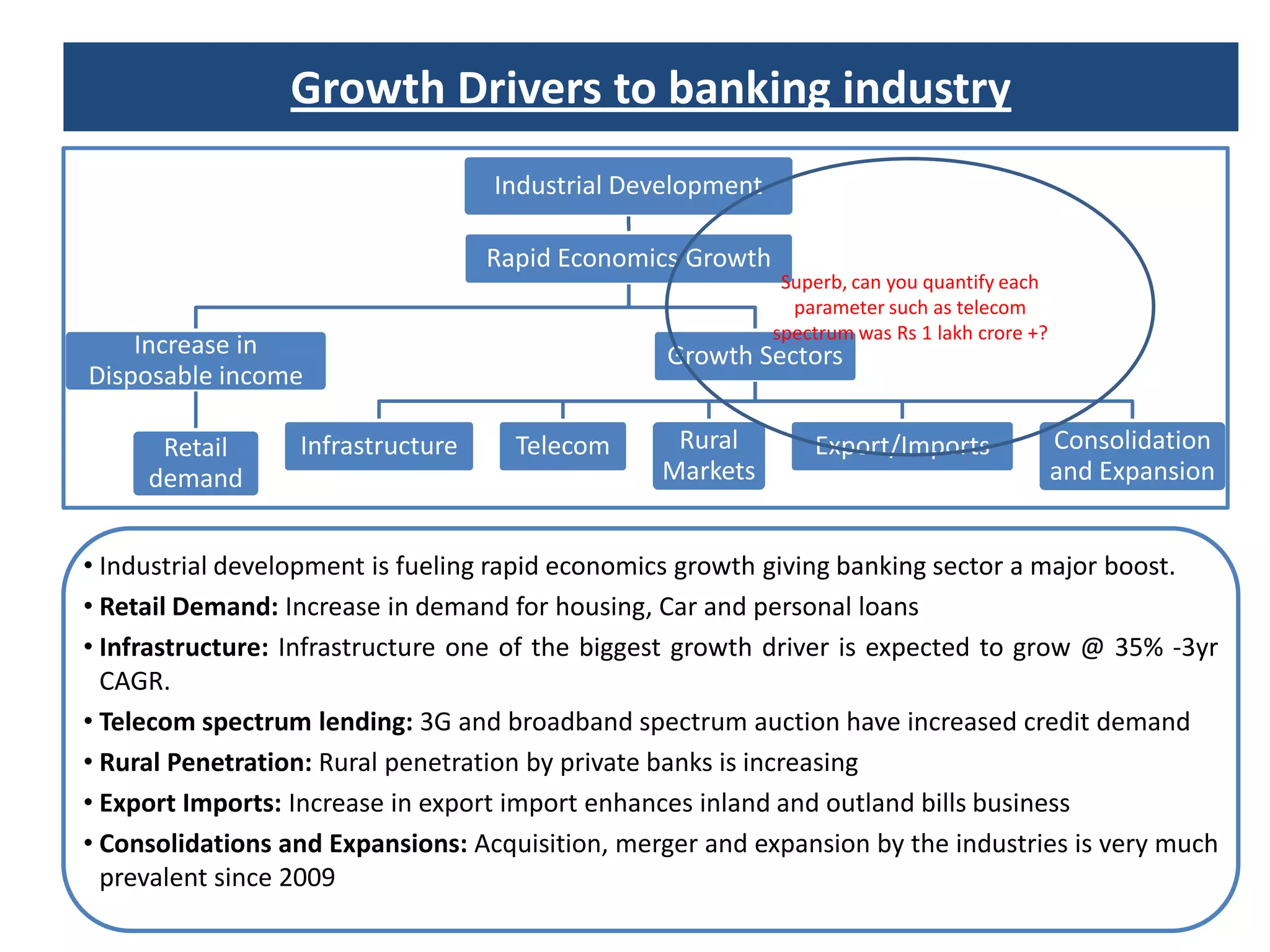 Growth Drivers to banking industry

Industrial Development

Rapid Economics Growth

Superb, can you quantify each parameter such as telecom spectrum was Rs 1 lakh crore +?

Increase in Disposable income

Growth Sectors

Retail demand

Infrastructure

Telecom

Rural Markets

Export/Imports

Consolidation and Expansion

• Industrial development is fueling rapid economics growth giving banking sector a major boost.
• **Retail Demand:** Increase in demand for housing, Car and personal loans
• **Infrastructure:** Infrastructure one of the biggest growth driver is expected to grow @ 35% -3yr CAGR.
• **Telecom spectrum lending:** 3G and broadband spectrum auction have increased credit demand
• **Rural Penetration:** Rural penetration by private banks is increasing
• **Export Imports:** Increase in export import enhances inland and outland bills business
• **Consolidations and Expansions:** Acquisition, merger and expansion by the industries is very much prevalent since 2009